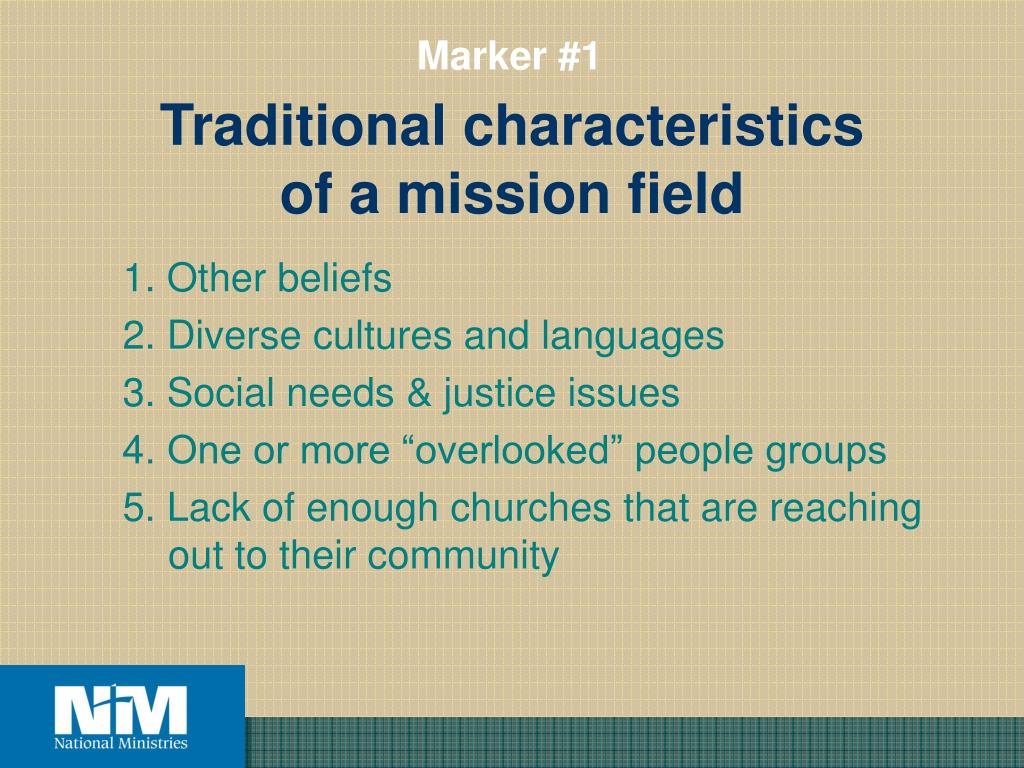 Marker #1

Traditional characteristics of a mission field

1. Other beliefs
2. Diverse cultures and languages
3. Social needs & justice issues
4. One or more “overlooked” people groups
5. Lack of enough churches that are reaching out to their community

NM
National Ministries